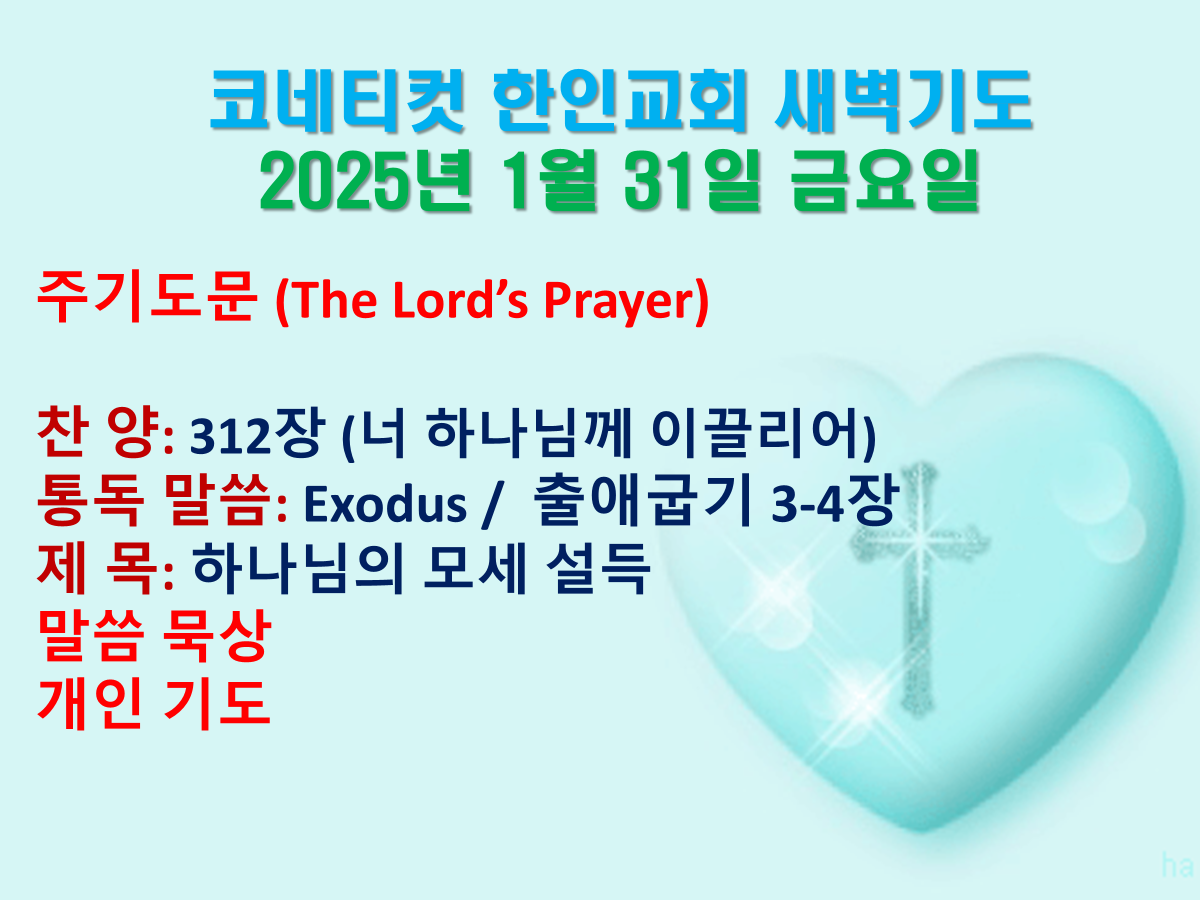 코네티컷 한인교회 새벽기도
2025년 1월 31일 금요일

주기도문 (The Lord's Prayer)

찬 양: 312장 (너 하나님께 이끌리어)
통독 말씀: Exodus / 출애굽기 3-4장
제 목: 하나님의 모세 설득
말씀 묵상
개인 기도

ha